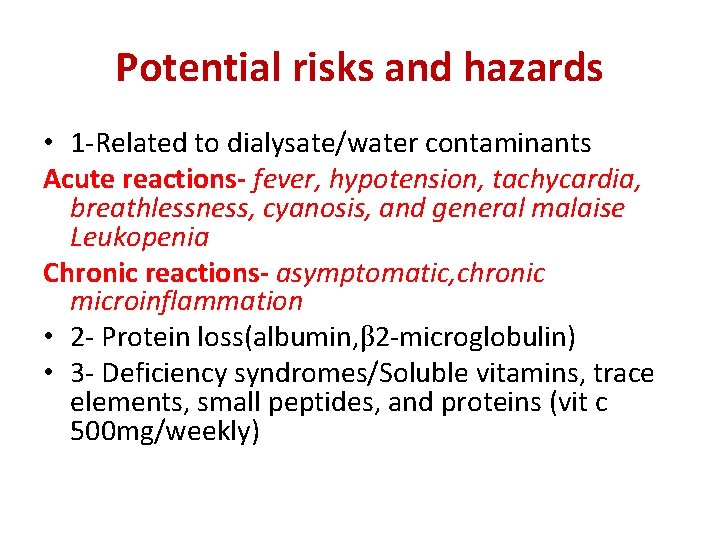 Potential risks and hazards

• 1-Related to dialysate/water contaminants

Acute reactions- fever, hypotension, tachycardia, breathlessness, cyanosis, and general malaise Leukopenia

Chronic reactions- asymptomatic,chronic microinflammation

• 2- Protein loss(albumin,β2-microglobulin)

• 3- Deficiency syndromes/Soluble vitamins, trace elements, small peptides, and proteins (vit c 500mg/weekly)